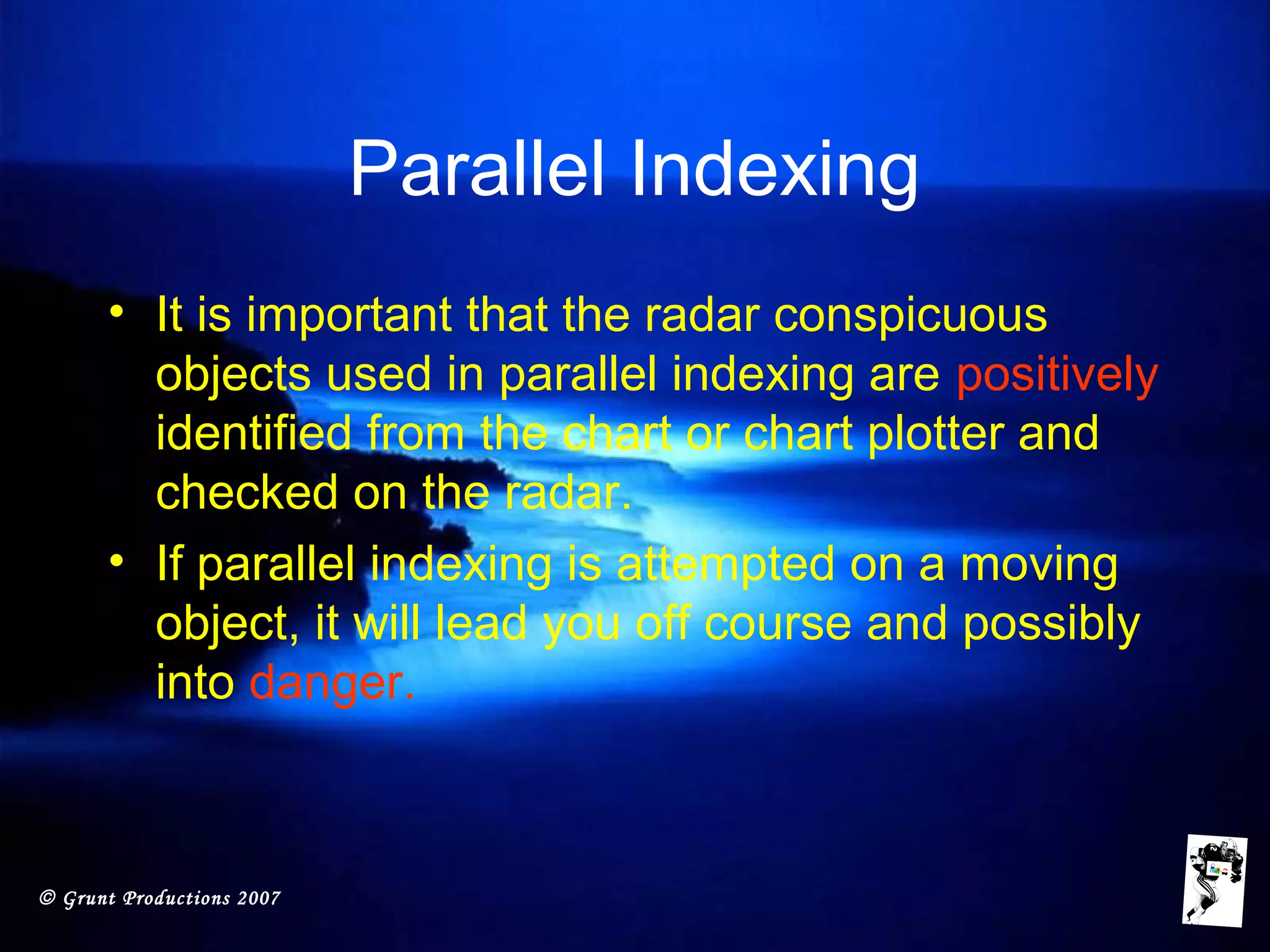 Parallel Indexing

• It is important that the radar conspicuous objects used in parallel indexing are positively identified from the chart or chart plotter and checked on the radar.

• If parallel indexing is attempted on a moving object, it will lead you off course and possibly into danger.

© Grunt Productions 2007